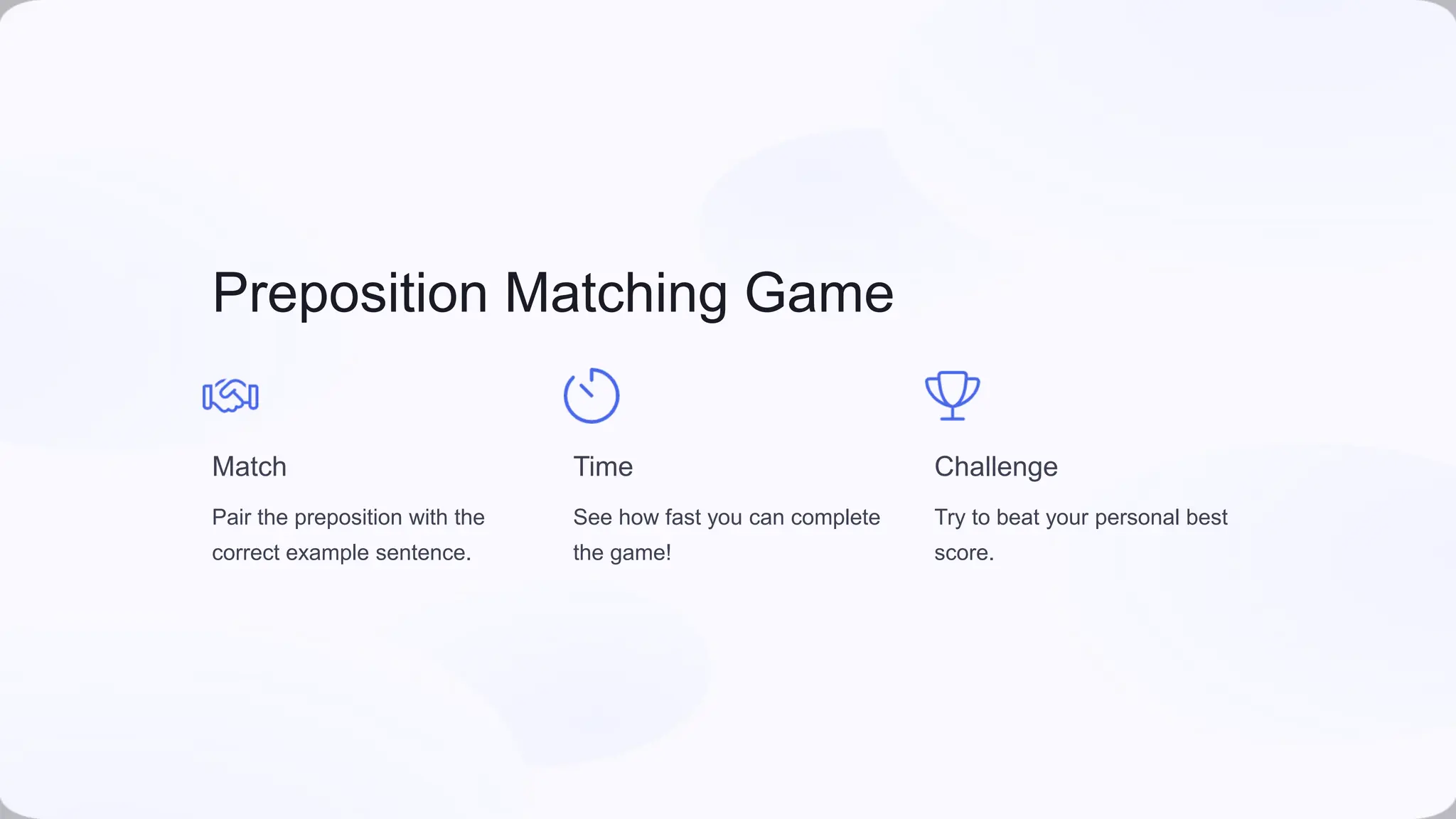 Preposition Matching Game

Match

Pair the preposition with the correct example sentence.

Time

See how fast you can complete the game!

Challenge

Try to beat your personal best score.